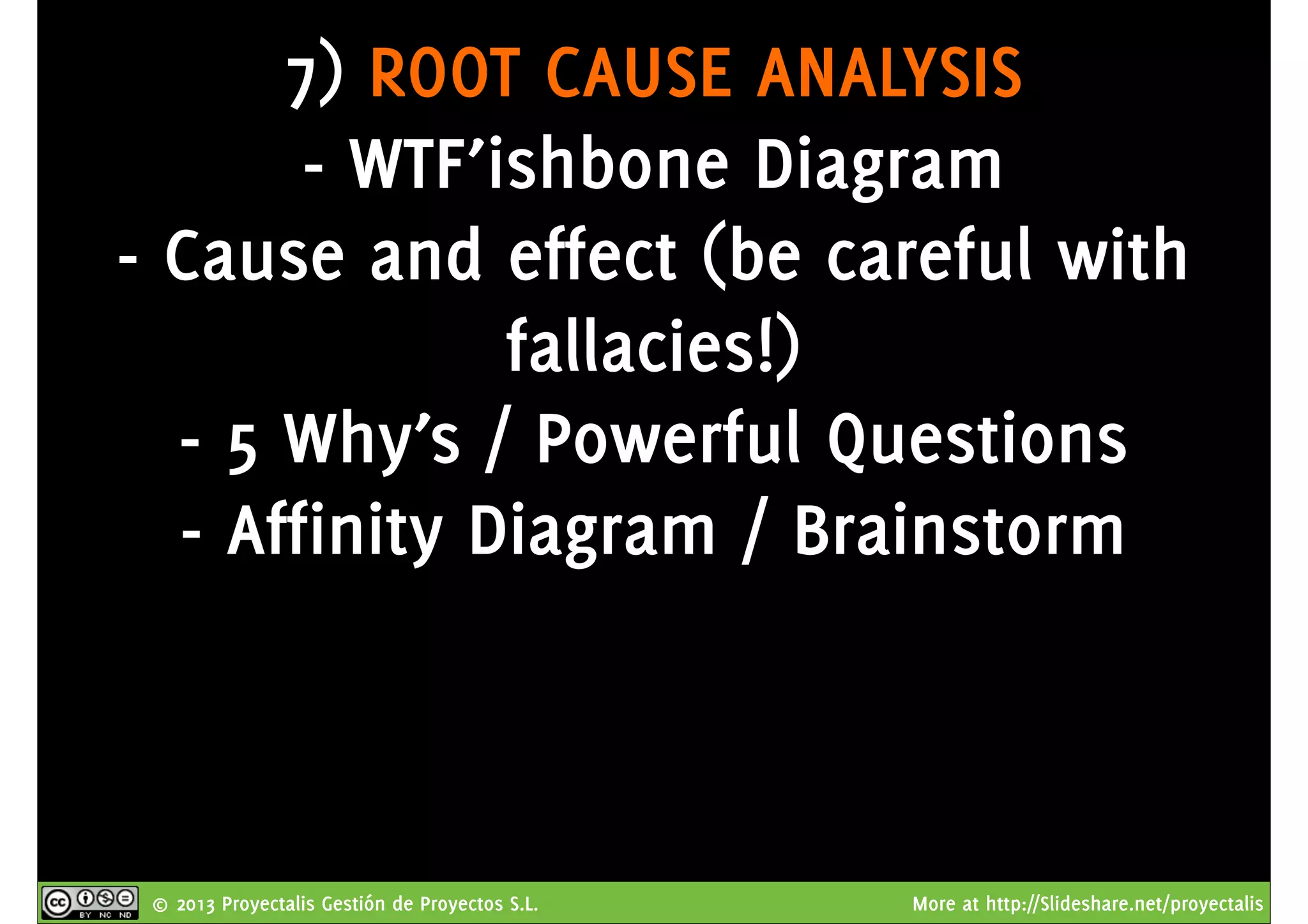 7) ROOT CAUSE ANALYSIS
- WTF'ishbone Diagram
- Cause and effect (be careful with fallacies!)
- 5 Why's / Powerful Questions
- Affinity Diagram / Brainstorm

cc BY NC ND © 2013 Proyectalis Gestión de Proyectos S.L. More at http://Slideshare.net/proyectalis